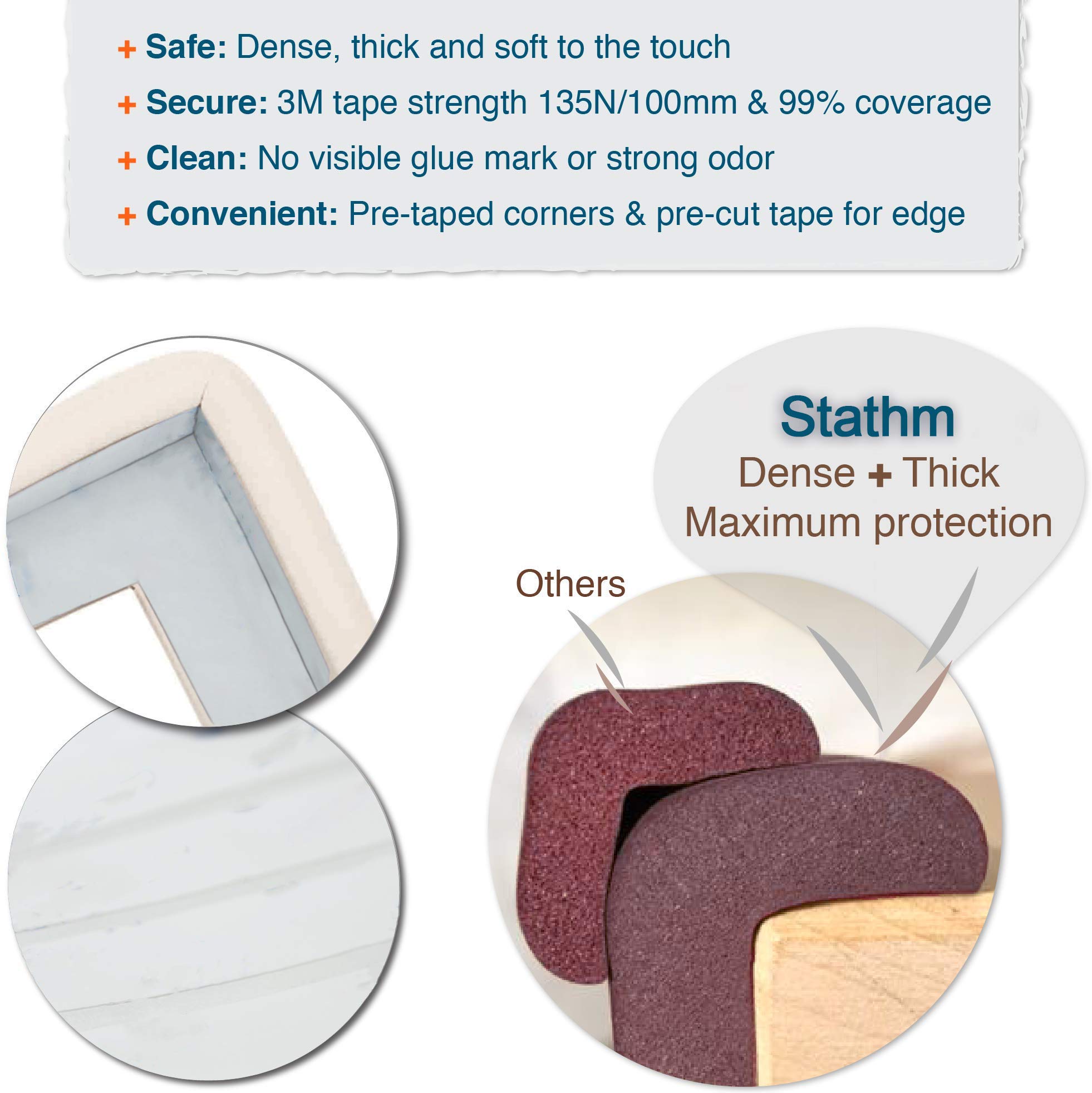 + Safe: Dense, thick and soft to the touch
+ Secure: 3M tape strength 135N/100mm & 99% coverage
+ Clean: No visible glue mark or strong odor
+ Convenient: Pre-taped corners & pre-cut tape for edge

Stathm
Dense + Thick
Maximum protection

Others